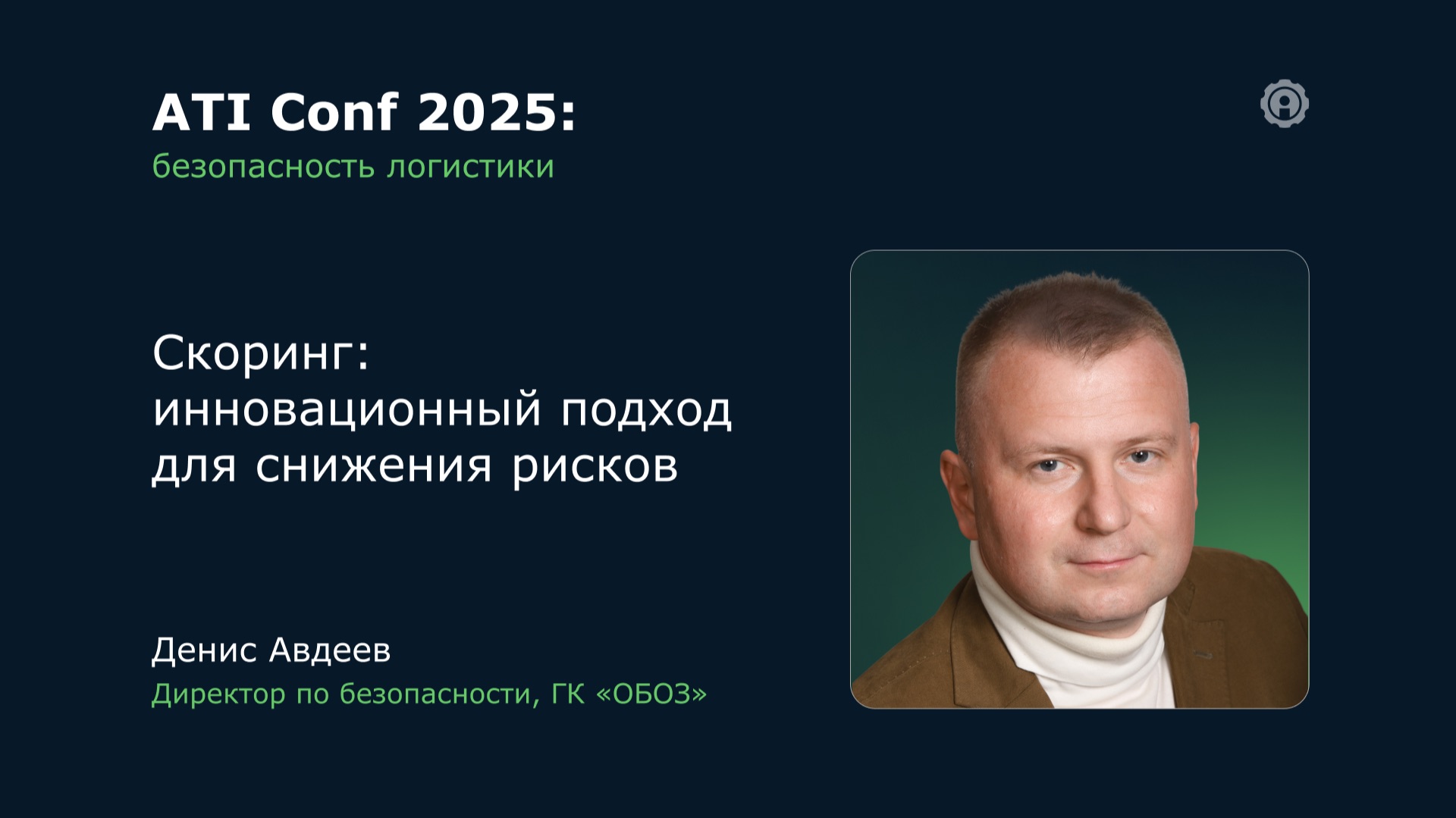 ATI Conf 2025:
безопасность логистики

Скоринг:
инновационный подход
для снижения рисков

Денис Авдеев
Директор по безопасности, ГК «ОБОЗ»